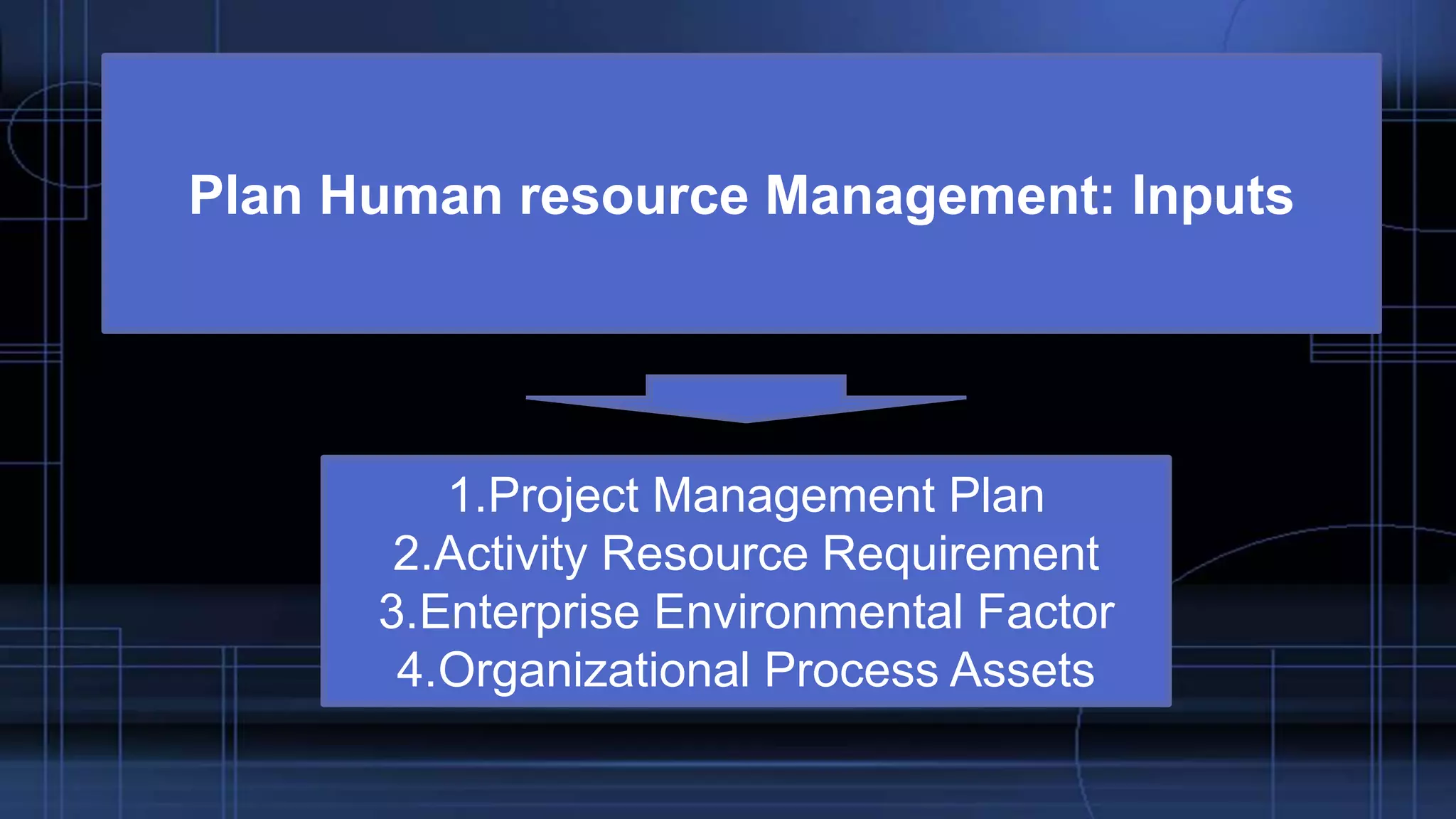 Plan Human resource Management: Inputs

1.Project Management Plan
2.Activity Resource Requirement
3.Enterprise Environmental Factor
4.Organizational Process Assets